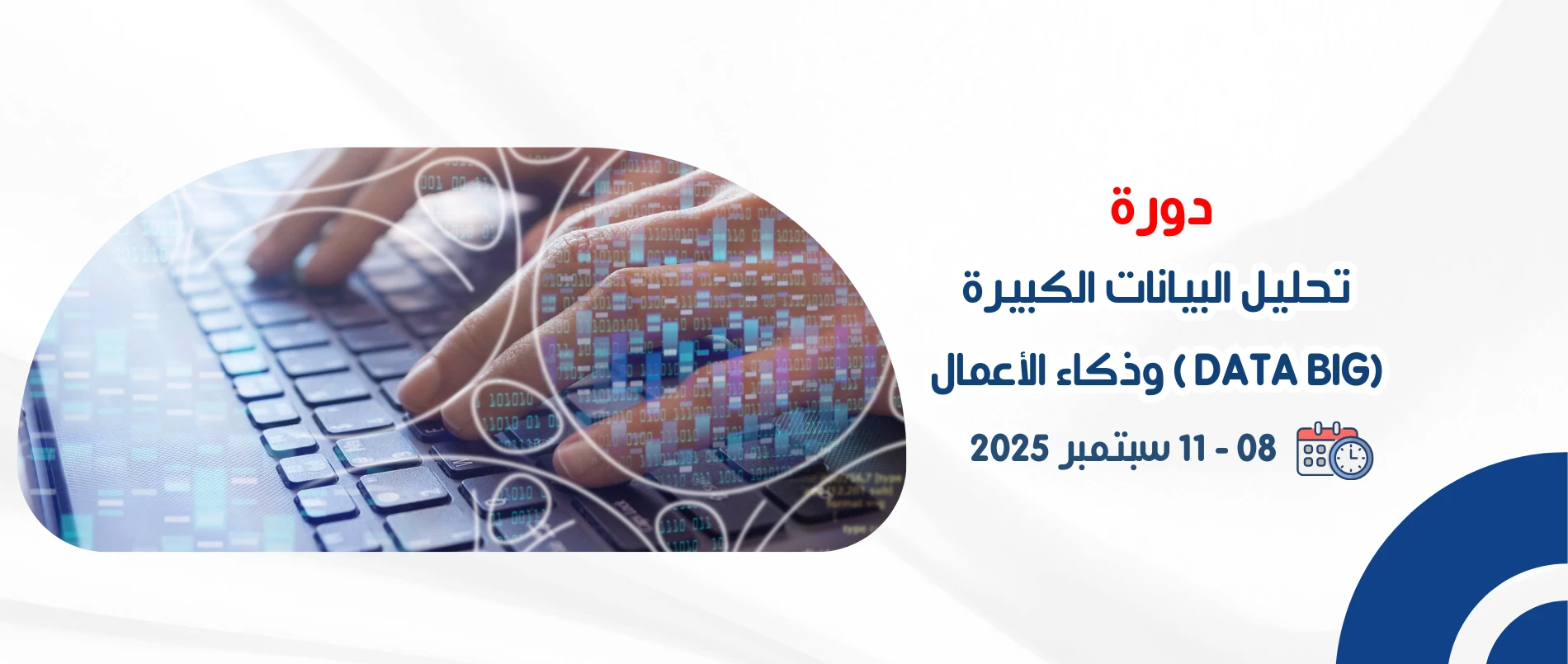 دورة

تحليل البيانات الكبيرة

(DATA BIG ) وذكاء الأعمال

08 - 11 سبتمبر 2025